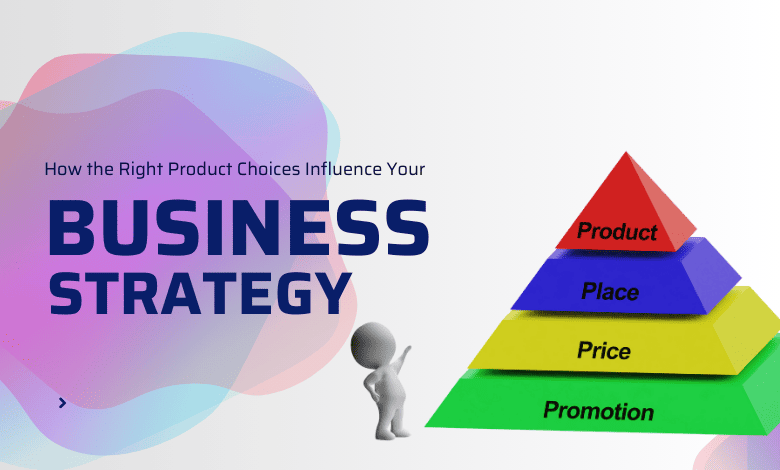 How the Right Product Choices Influence Your

BUSINESS
STRATEGY

Product
Place
Price
Promotion